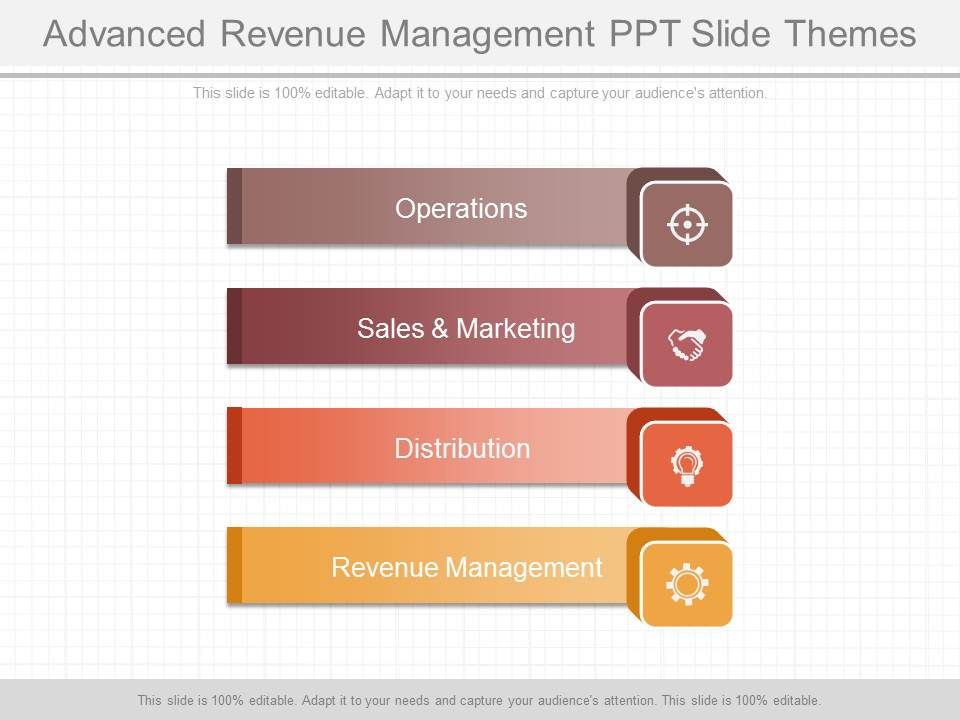 Advanced Revenue Management PPT Slide Themes

This slide is 100% editable. Adapt it to your needs and capture your audience's attention.

Operations

Sales & Marketing

Distribution

Revenue Management

This slide is 100% editable. Adapt it to your needs and capture your audience's attention. This slide is 100% editable.